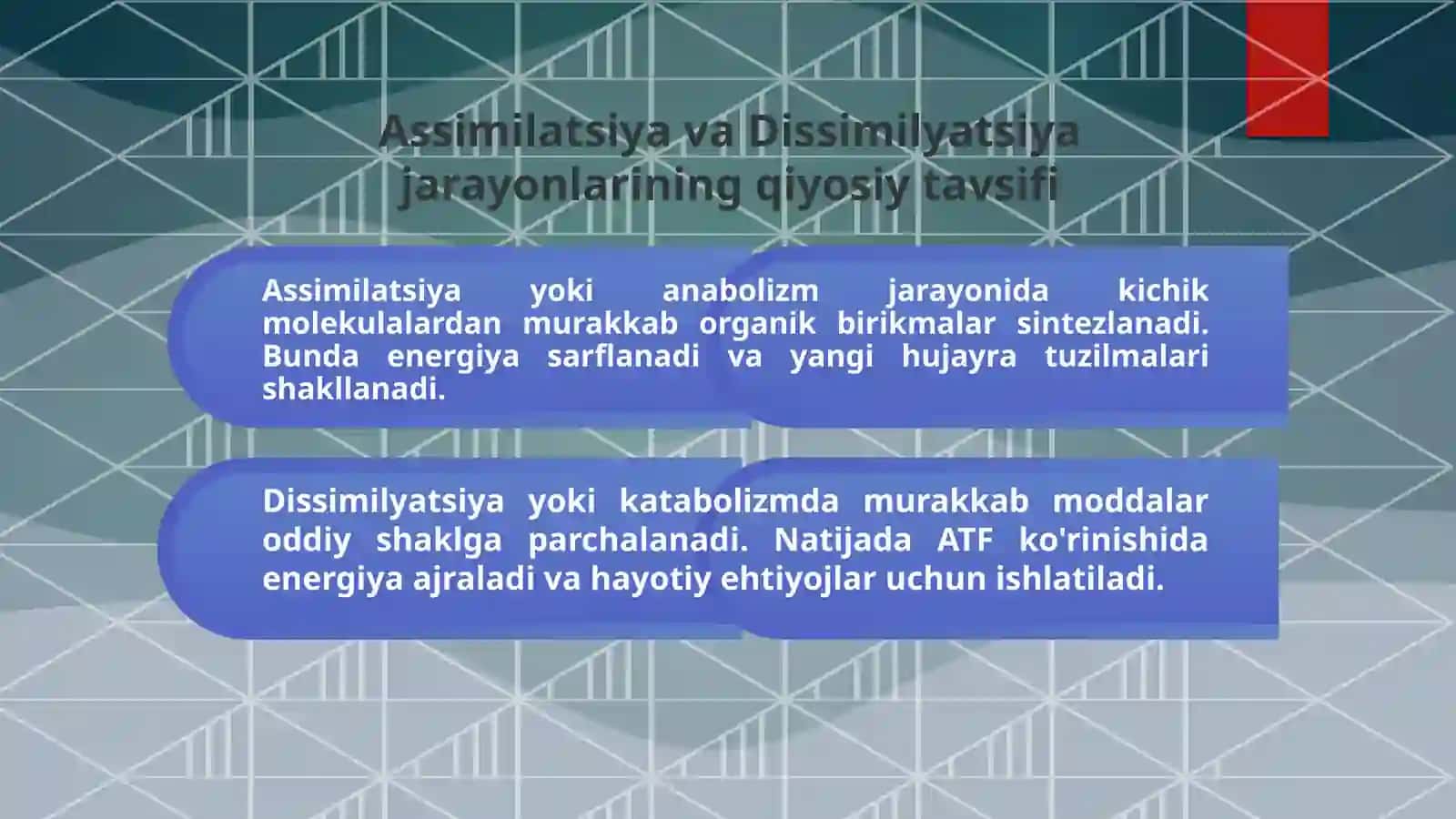 Assimilatsiya va Dissimilyatsiya jarayonlarining qiyosiy tavsifi

Assimilatsiya yoki anabolizm jarayonida kichik molekulalardan murakkab organik birikmalar sintezlanadi. Bunda energiya sarflanadi va yangi hujayra tuzilmalari shakllanadi.

Dissimilyatsiya yoki katabolizmda murakkab moddalar oddiy shaklga parchalanadi. Natijada ATF ko'rinishida energiya ajraladi va hayotiy ehtiyojlar uchun ishlatiladi.